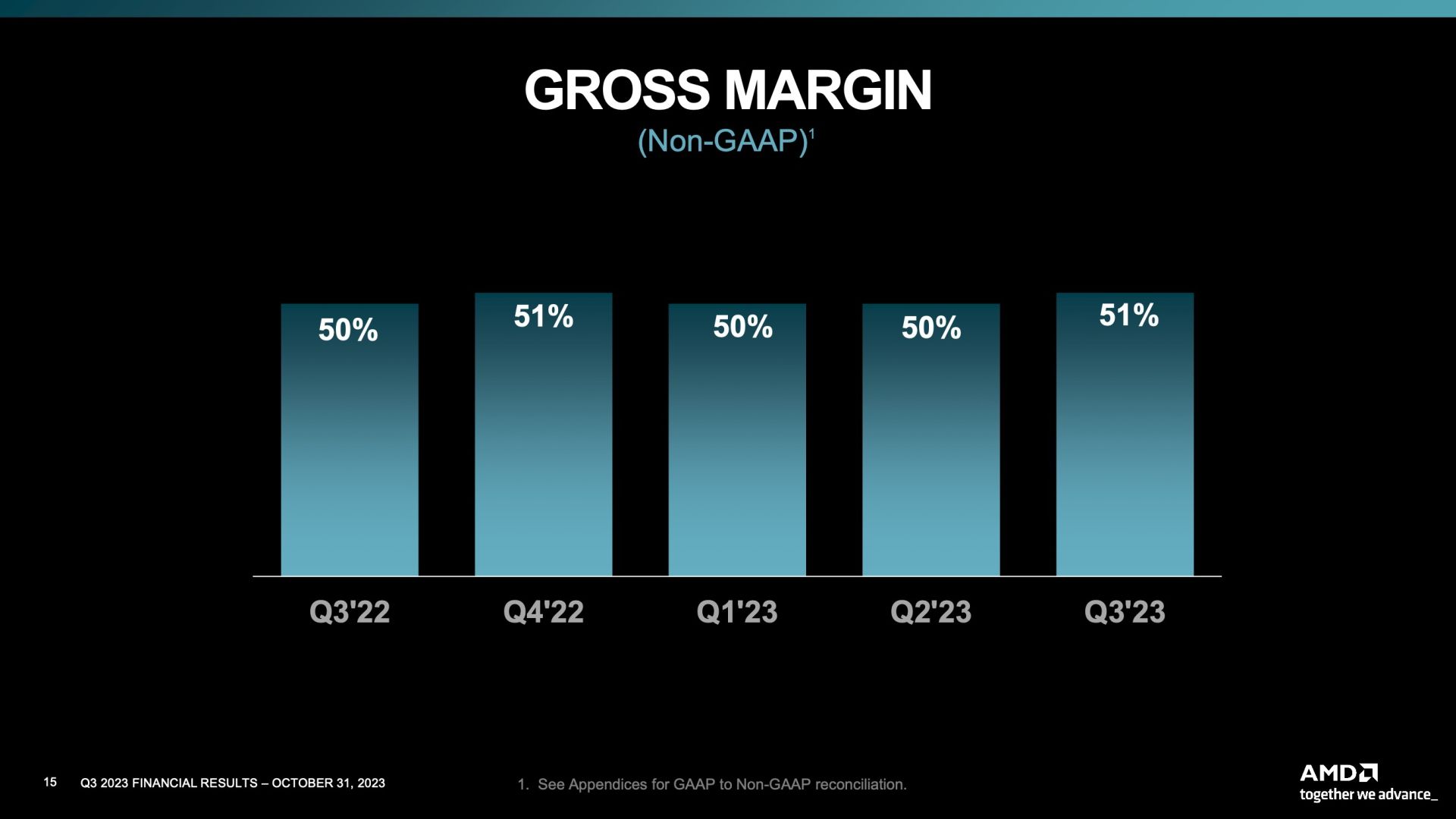 GROSS MARGIN

(Non-GAAP)$^1$

50%
51%
50%
50%
51%

Q3'22
Q4'22
Q1'23
Q2'23
Q3'23

15 Q3 2023 FINANCIAL RESULTS – OCTOBER 31, 2023

1. See Appendices for GAAP to Non-GAAP reconciliation.

AMD
together we advance_